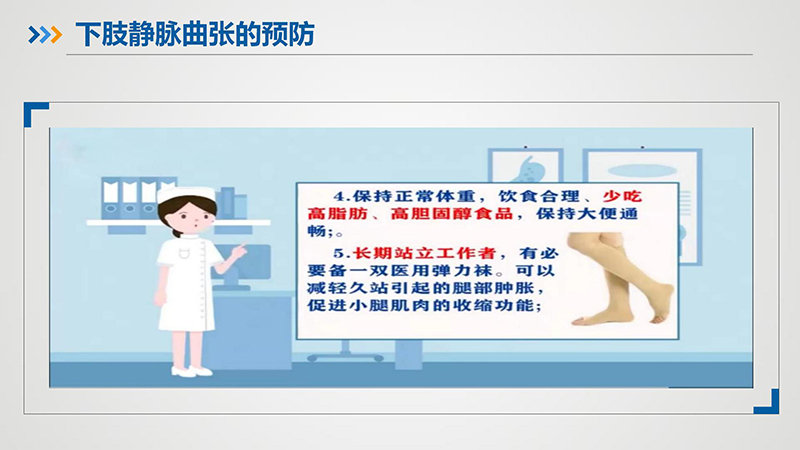 下肢静脉曲张的预防

4.保持正常体重，饮食合理、少吃高脂肪、高胆固醇食品，保持大便通畅；。

5.长期站立工作者，有必要备一双医用弹力袜。可以减轻久站引起的腿部肿胀，促进小腿肌肉的收缩功能；